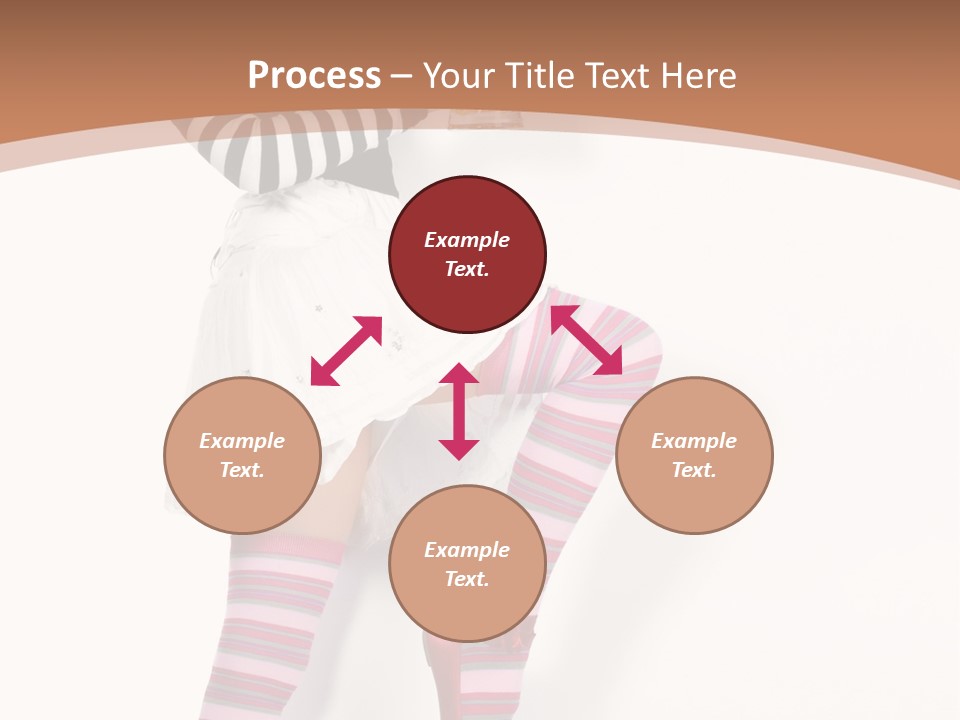 Process – Your Title Text Here

Example Text.

Example Text.

Example Text.

Example Text.